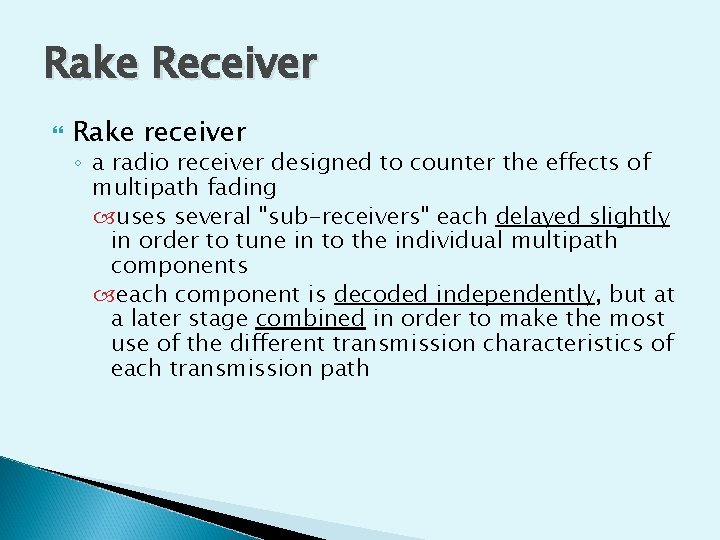 Rake Receiver

Rake receiver

◦ a radio receiver designed to counter the effects of multipath fading

uses several "sub-receivers" each delayed slightly in order to tune in to the individual multipath components

each component is decoded independently, but at a later stage combined in order to make the most use of the different transmission characteristics of each transmission path